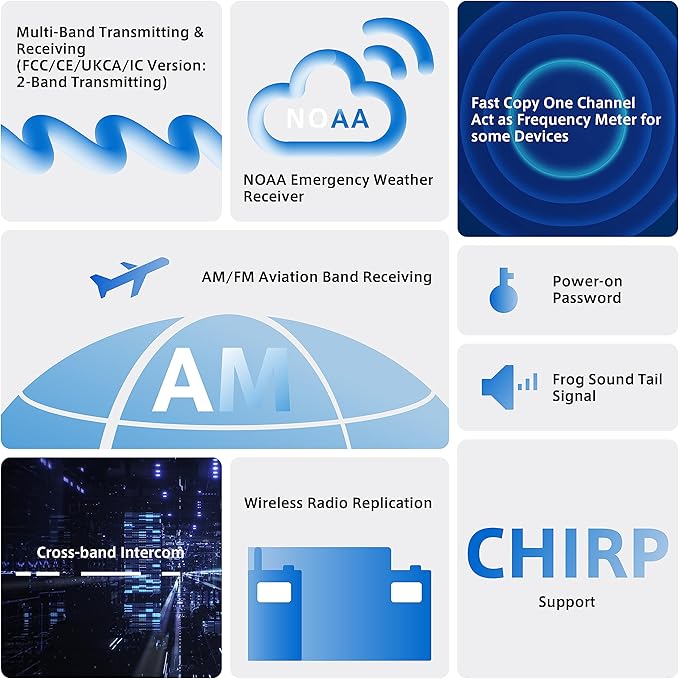 Multi-Band Transmitting & Receiving (FCC/CE/UKCA/IC Version: 2-Band Transmitting)

NOAA

NOAA Emergency Weather Receiver

Fast Copy One Channel Act as Frequency Meter for some Devices

AM/FM Aviation Band Receiving

AM

Power-on Password

Frog Sound Tail Signal

Cross-band Intercom

Wireless Radio Replication

CHIRP

Support